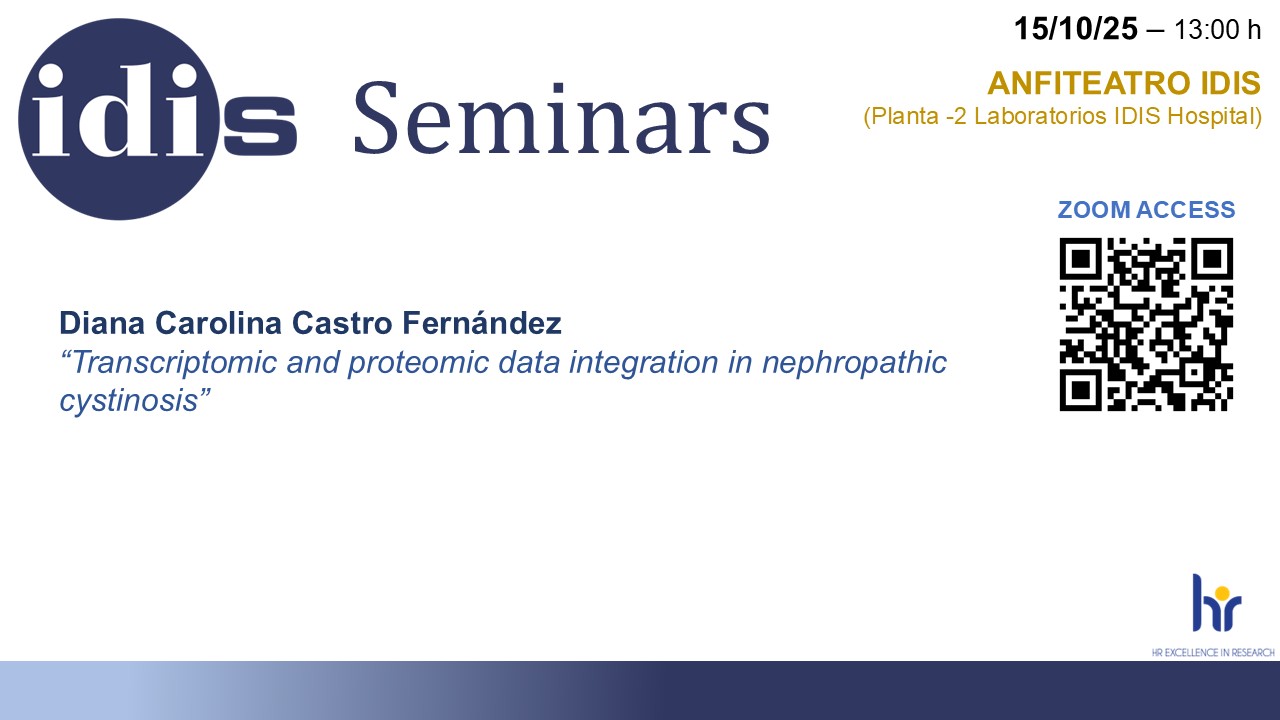 idis Seminars

15/10/25 – 13:00 h

ANFITEATRO IDIS
(Planta -2 Laboratorios IDIS Hospital)

ZOOM ACCESS

Diana Carolina Castro Fernández
“Transcriptomic and proteomic data integration in nephropathic cystinosis”

hr
HR EXCELLENCE IN RESEARCH